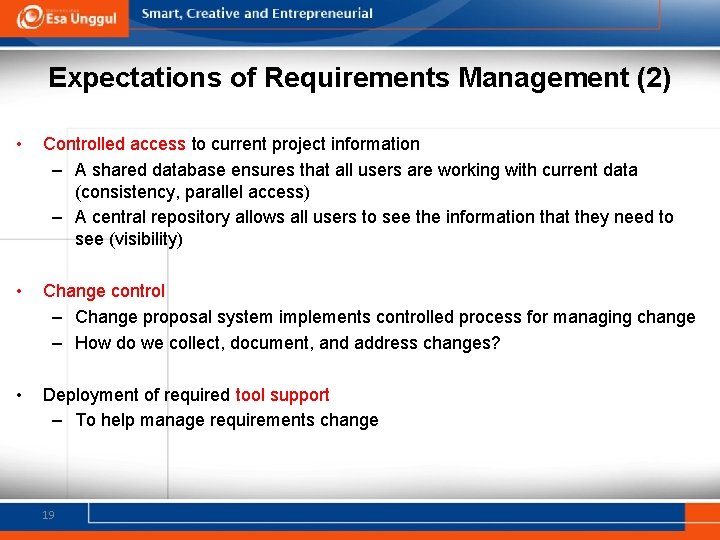 Esa Unggul
Smart, Creative and Entrepreneurial

Expectations of Requirements Management (2)

• Controlled access to current project information
– A shared database ensures that all users are working with current data (consistency, parallel access)
– A central repository allows all users to see the information that they need to see (visibility)

• Change control
– Change proposal system implements controlled process for managing change
– How do we collect, document, and address changes?

• Deployment of required tool support
– To help manage requirements change

19